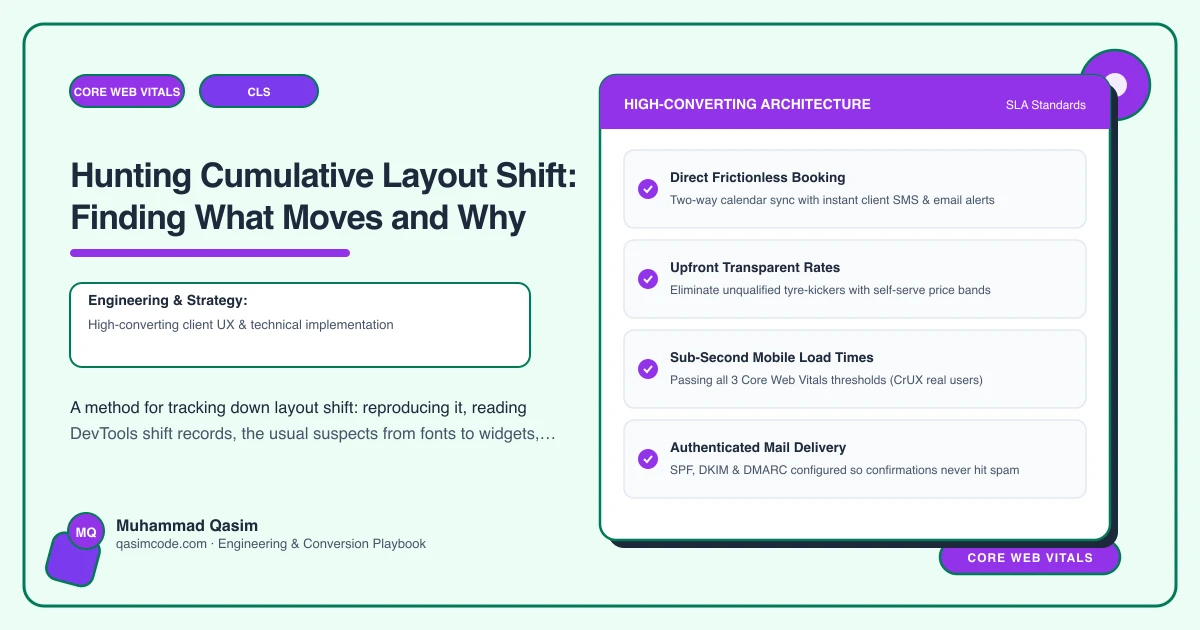 CORE WEB VITALS

CLS

Hunting Cumulative Layout Shift: Finding What Moves and Why

Engineering & Strategy:

High-converting client UX & technical implementation

A method for tracking down layout shift: reproducing it, reading DevTools shift records, the usual suspects from fonts to widgets,...

MQ

Muhammad Qasim

qasimcode.com · Engineering & Conversion Playbook

HIGH-CONVERTING ARCHITECTURE

SLA Standards

Direct Frictionless Booking

Two-way calendar sync with instant client SMS & email alerts

Upfront Transparent Rates

Eliminate unqualified tyre-kickers with self-serve price bands

Sub-Second Mobile Load Times

Passing all 3 Core Web Vitals thresholds (CrUX real users)

Authenticated Mail Delivery

SPF, DKIM & DMARC configured so confirmations never hit spam

CORE WEB VITALS